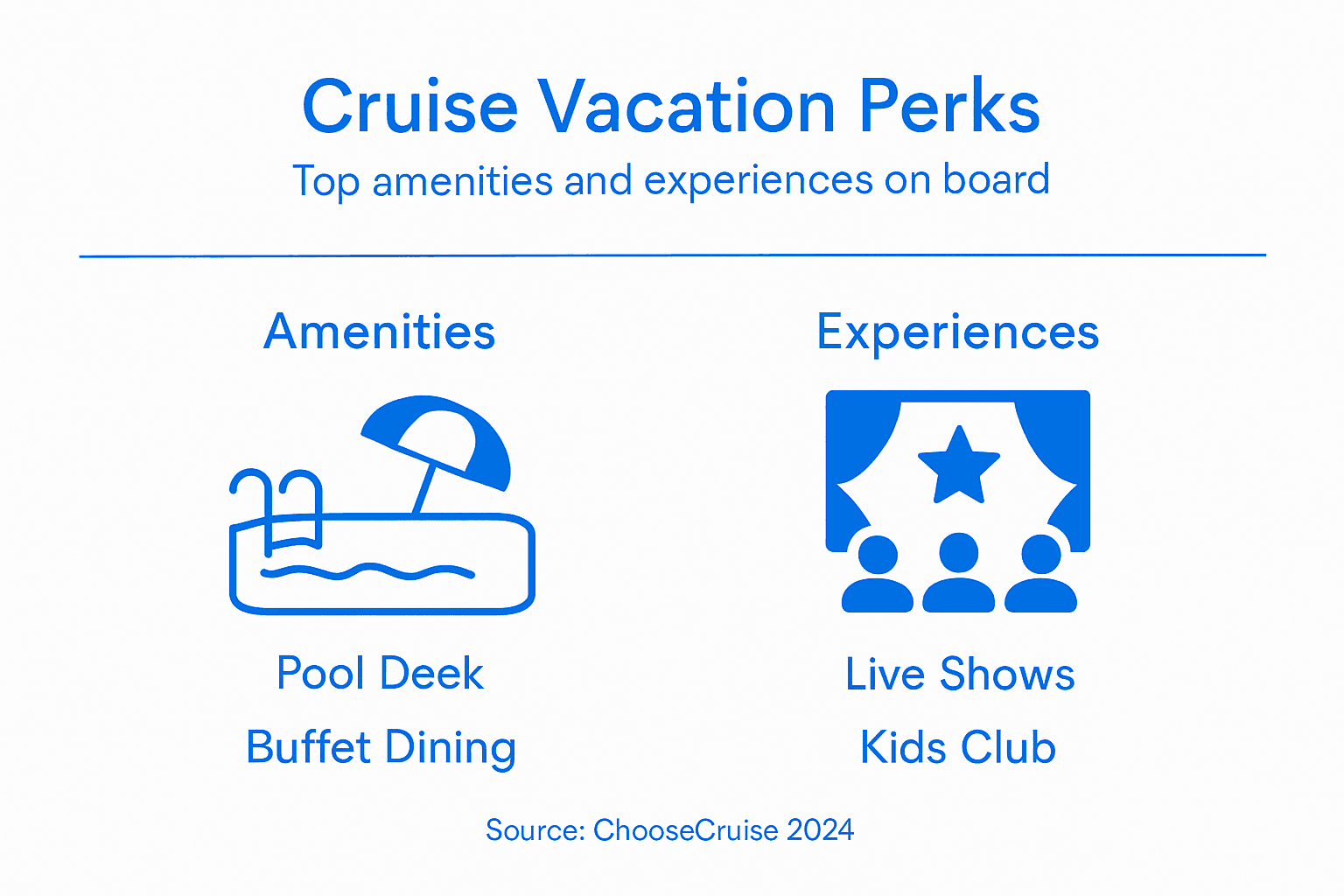 Cruise Vacation Perks

Top amenities and experiences on board

Amenities

Pool Deek

Buffet Dining

Experiences

Live Shows

Kids Club

Source: ChooseCruise 2024